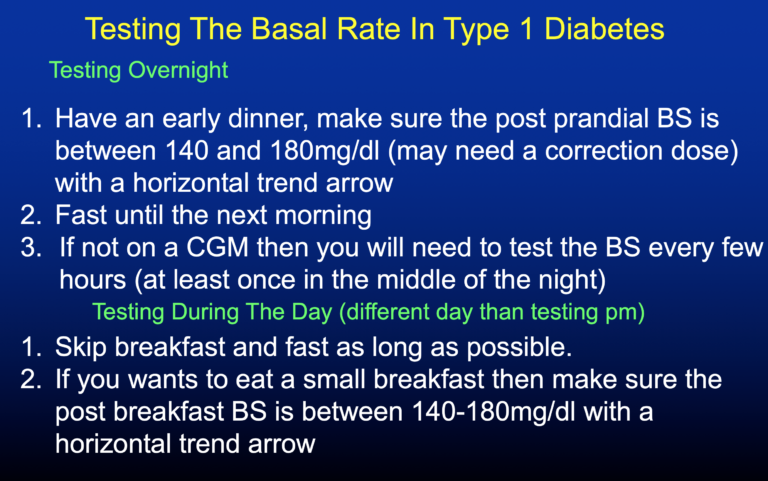 Testing The Basal Rate In Type 1 Diabetes

Testing Overnight

1. Have an early dinner, make sure the post prandial BS is between 140 and 180mg/dl (may need a correction dose) with a horizontal trend arrow
2. Fast until the next morning
3. If not on a CGM then you will need to test the BS every few hours (at least once in the middle of the night)

Testing During The Day (different day than testing pm)

1. Skip breakfast and fast as long as possible.
2. If you wants to eat a small breakfast then make sure the post breakfast BS is between 140-180mg/dl with a horizontal trend arrow